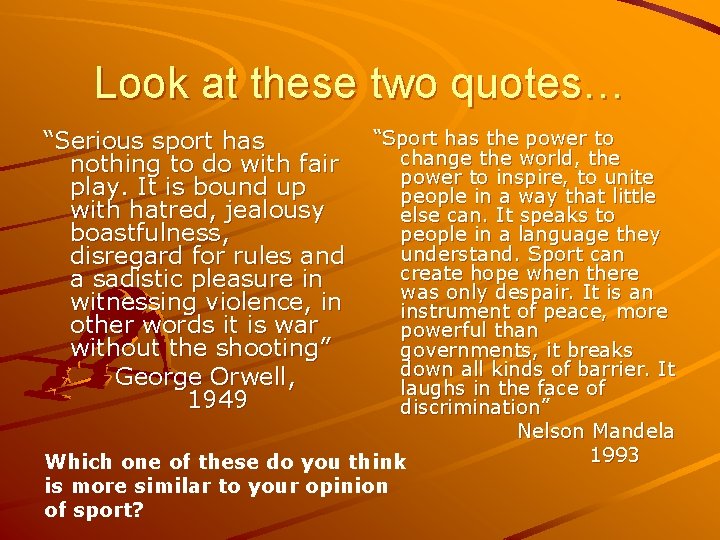 Look at these two quotes…

“Serious sport has nothing to do with fair play. It is bound up with hatred, jealousy boastfulness, disregard for rules and a sadistic pleasure in witnessing violence, in other words it is war without the shooting”
George Orwell, 1949

“Sport has the power to change the world, the power to inspire, to unite people in a way that little else can. It speaks to people in a language they understand. Sport can create hope when there was only despair. It is an instrument of peace, more powerful than governments, it breaks down all kinds of barrier. It laughs in the face of discrimination”
Nelson Mandela 1993

Which one of these do you think is more similar to your opinion of sport?